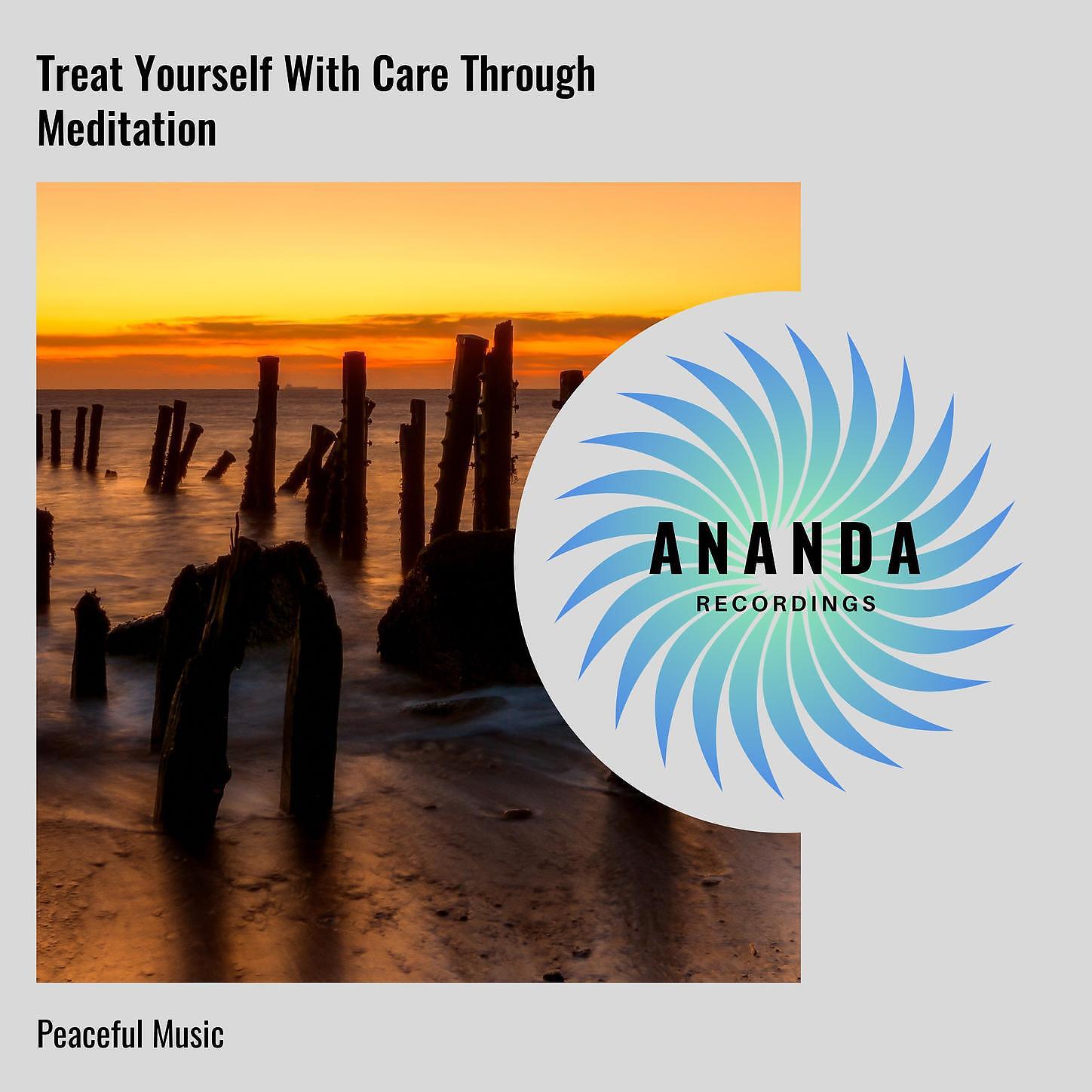 Treat Yourself With Care Through Meditation

ANANDA
RECORDINGS

Peaceful Music